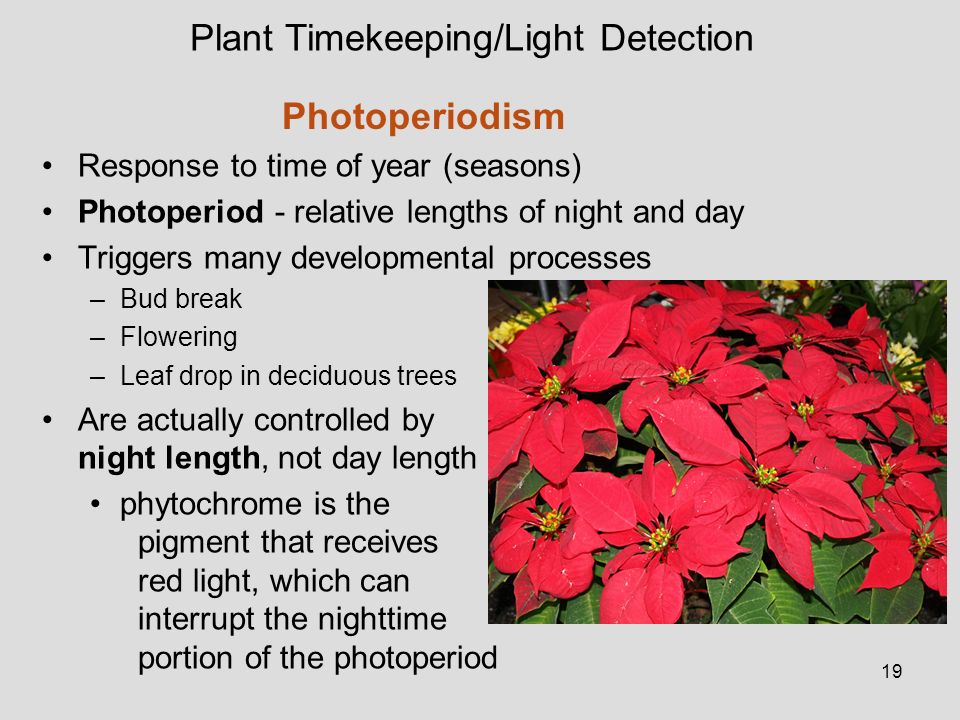 Plant Timekeeping/Light Detection

Photoperiodism

• Response to time of year (seasons)
• Photoperiod - relative lengths of night and day
• Triggers many developmental processes
  – Bud break
  – Flowering
  – Leaf drop in deciduous trees
• Are actually controlled by night length, not day length
  • phytochrome is the pigment that receives red light, which can interrupt the nighttime portion of the photoperiod

19